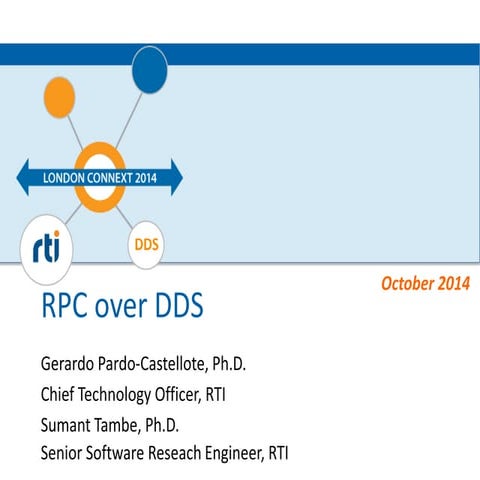 LONDON CONNEXT 2014

rti

DDS

October 2014

RPC over DDS

Gerardo Pardo-Castellote, Ph.D.

Chief Technology Officer, RTI

Sumant Tambe, Ph.D.

Senior Software Reseach Engineer, RTI